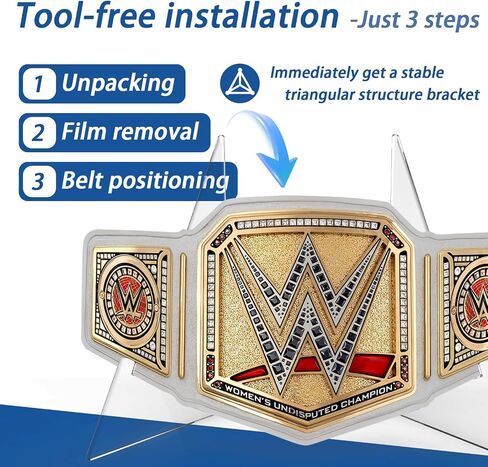 Tool-free installation -Just 3 steps

1 Unpacking

2 Film removal

3 Belt positioning

Immediately get a stable triangular structure bracket

WOMEN'S UNDISPUTED CHAMPION